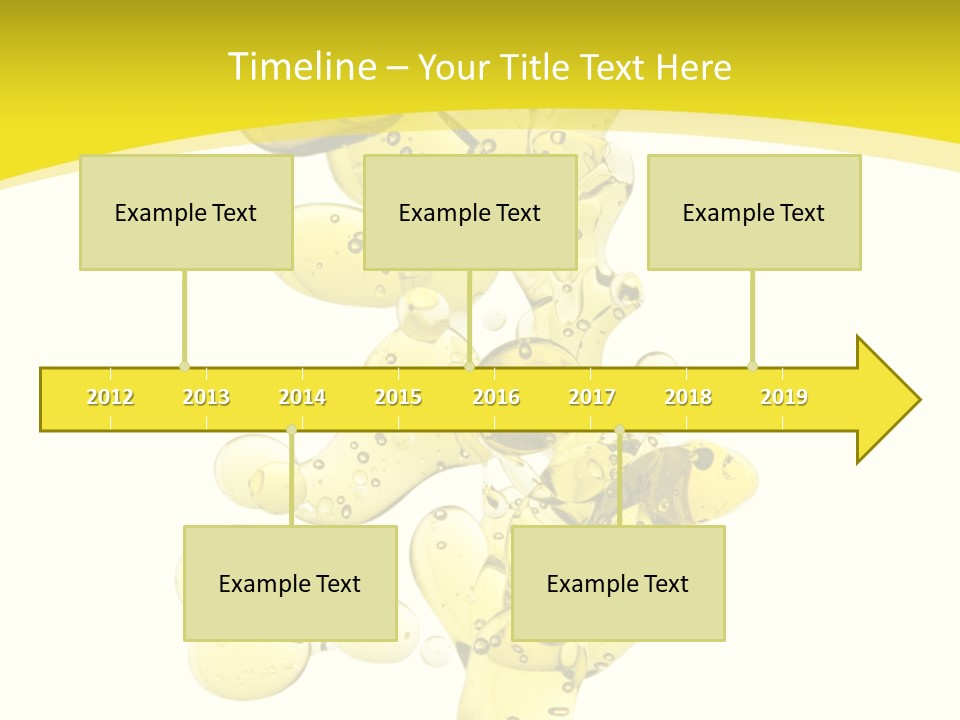 Timeline – Your Title Text Here

Example Text

Example Text

Example Text

2012 2013 2014 2015 2016 2017 2018 2019

Example Text

Example Text